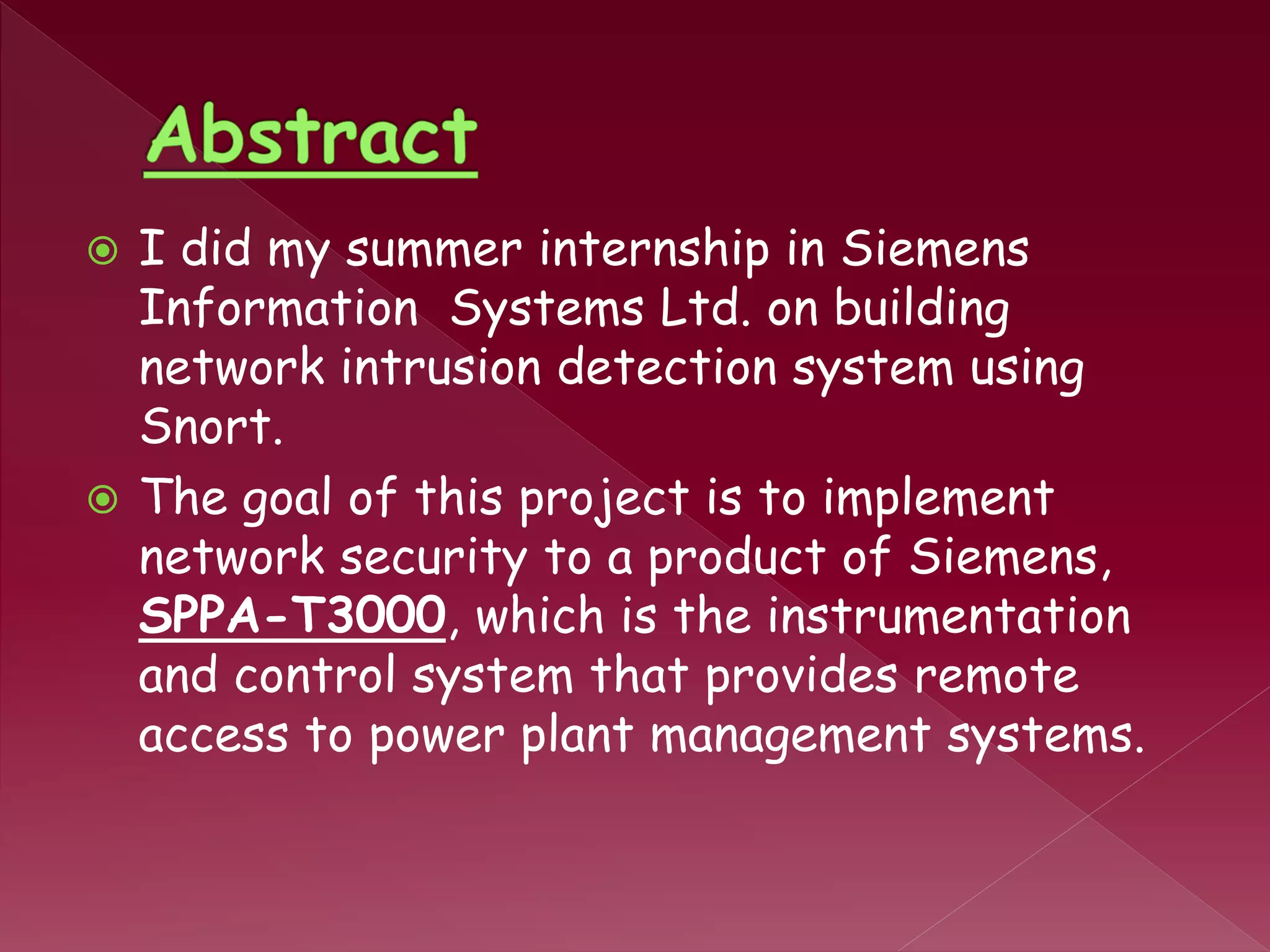 Abstract

I did my summer internship in Siemens Information Systems Ltd. on building network intrusion detection system using Snort.

The goal of this project is to implement network security to a product of Siemens, SPPA-T3000, which is the instrumentation and control system that provides remote access to power plant management systems.